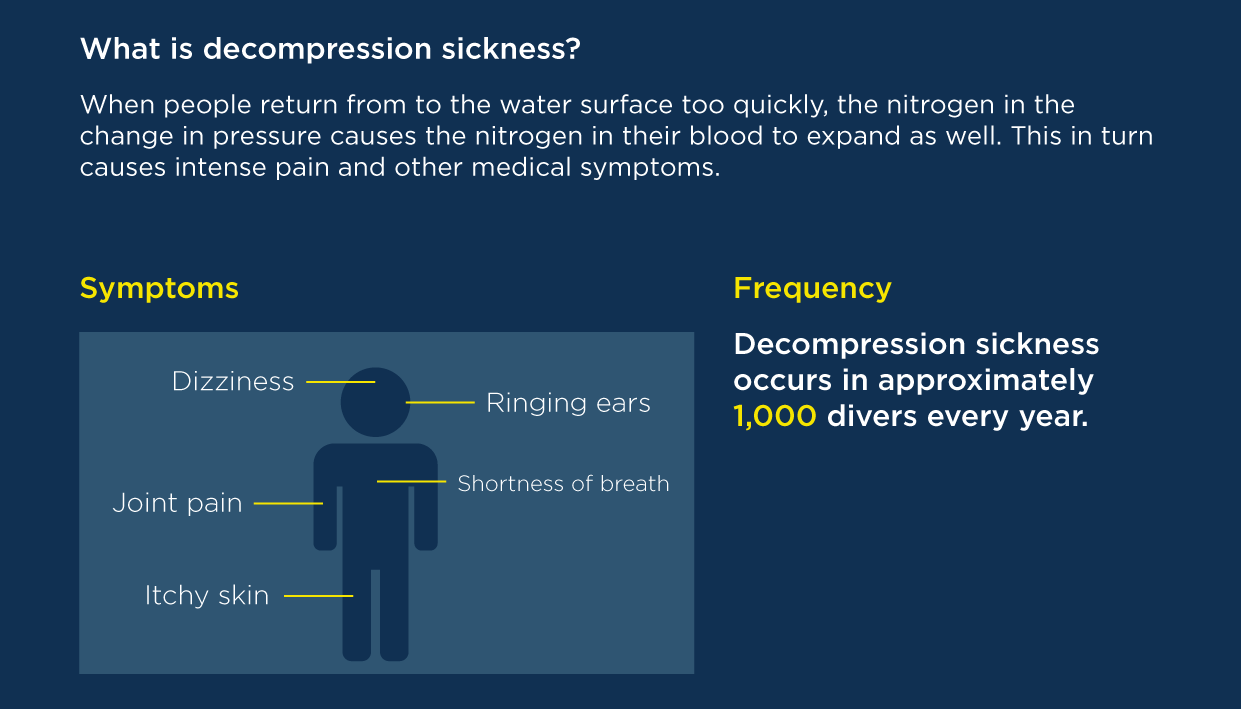 What is decompression sickness?

When people return from to the water surface too quickly, the nitrogen in the change in pressure causes the nitrogen in their blood to expand as well. This in turn causes intense pain and other medical symptoms.

Symptoms

Dizziness

Ringing ears

Shortness of breath

Joint pain

Itchy skin

Frequency

Decompression sickness occurs in approximately 1,000 divers every year.